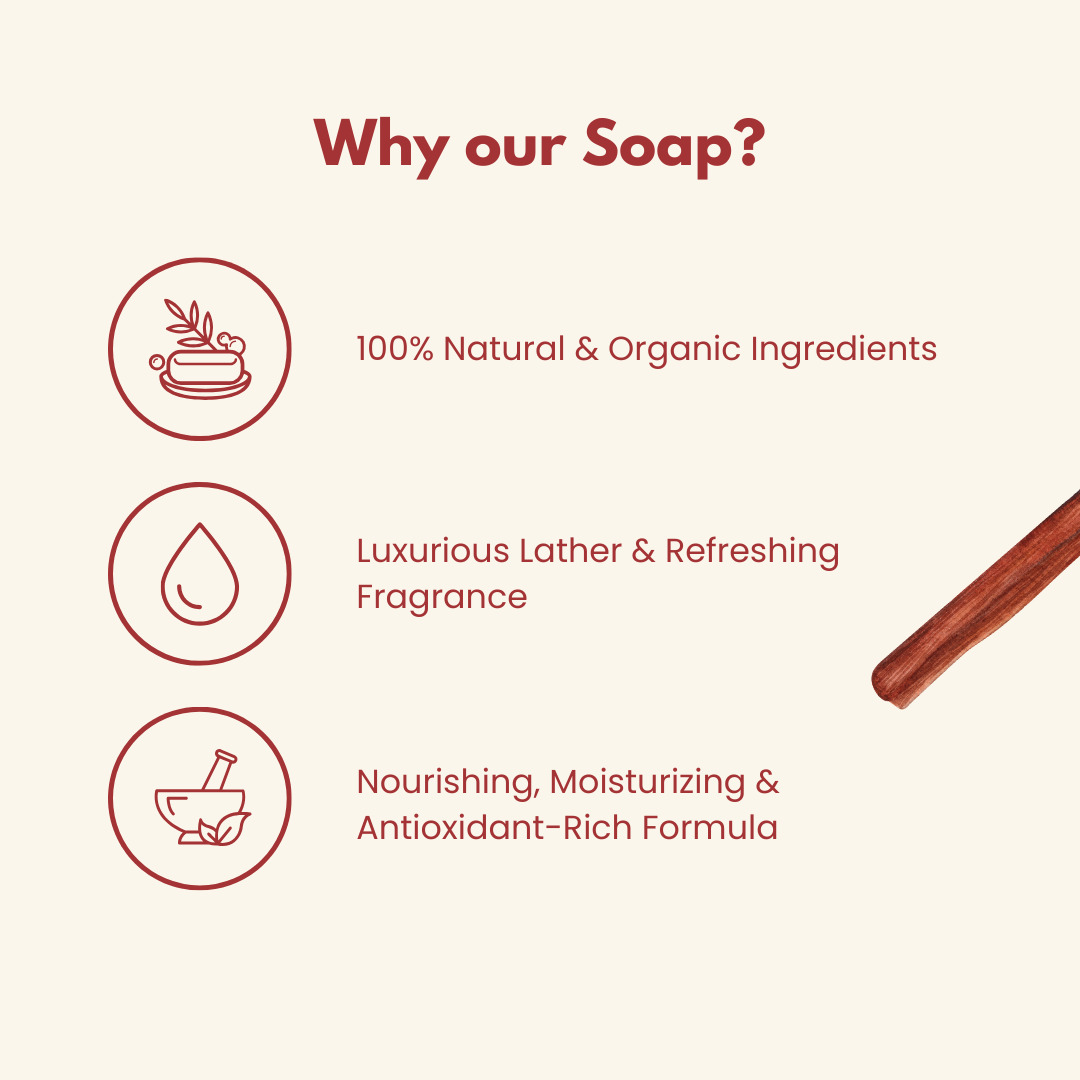 Why our Soap?

100% Natural & Organic Ingredients

Luxurious Lather & Refreshing Fragrance

Nourishing, Moisturizing & Antioxidant-Rich Formula